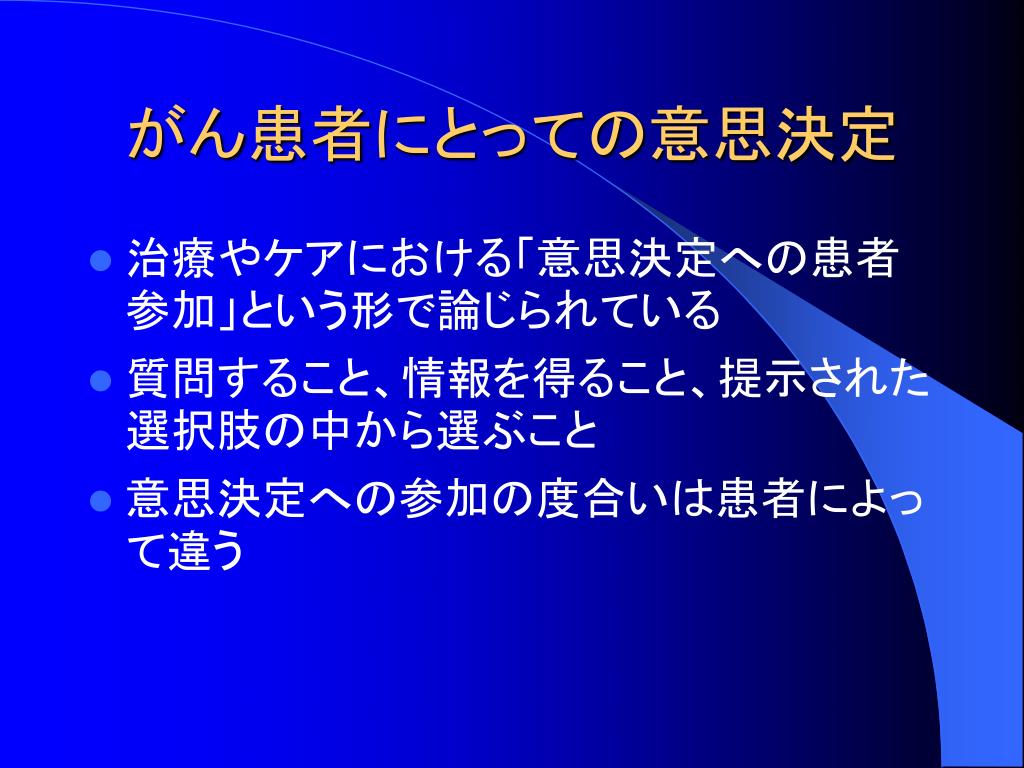 がん患者にとっての意思決定

- 治療やケアにおける「意思決定への患者参加」という形で論じられている
- 質問すること、情報を得ること、提示された選択肢の中から選ぶこと
- 意思決定への参加の度合いは患者によって違う